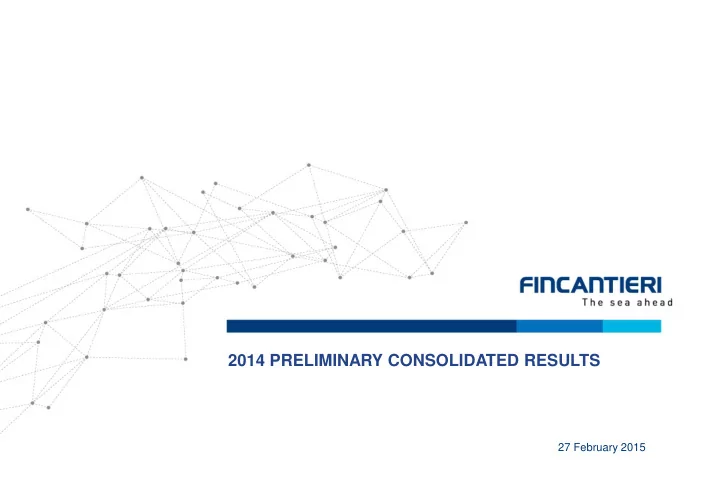 FINCANTIERI
The sea ahead

2014 PRELIMINARY CONSOLIDATED RESULTS

27 February 2015